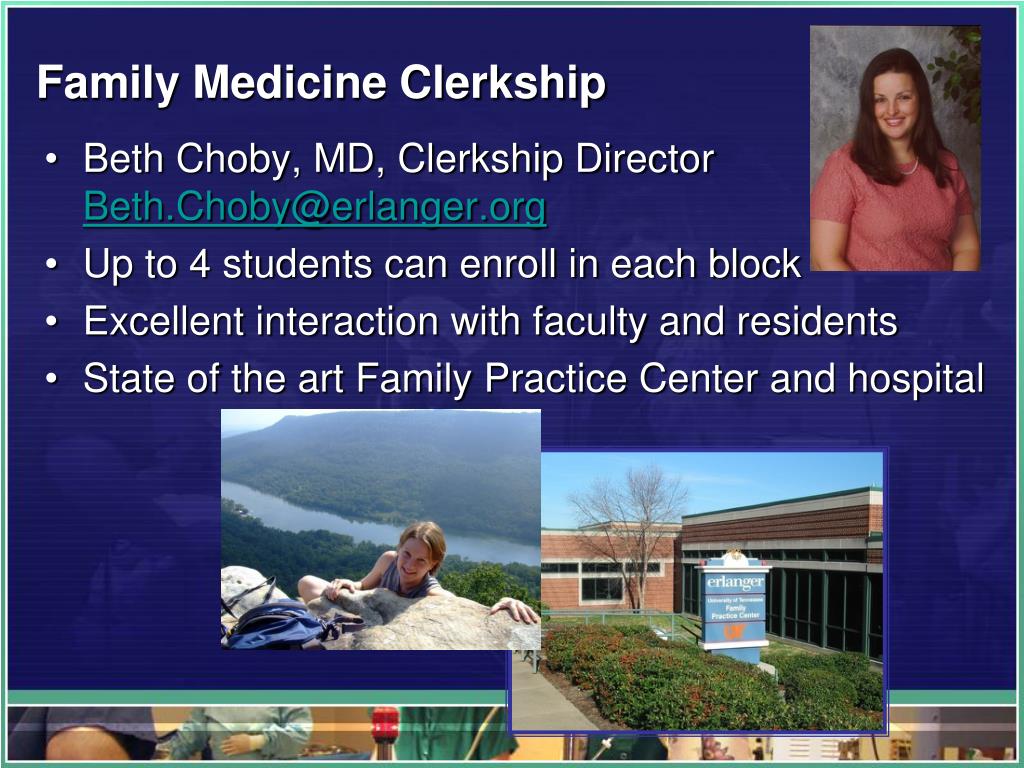 Family Medicine Clerkship

• Beth Choby, MD, Clerkship Director Beth.Choby@erlanger.org
• Up to 4 students can enroll in each block
• Excellent interaction with faculty and residents
• State of the art Family Practice Center and hospital

erlanger
University of Tennessee Family Practice Center